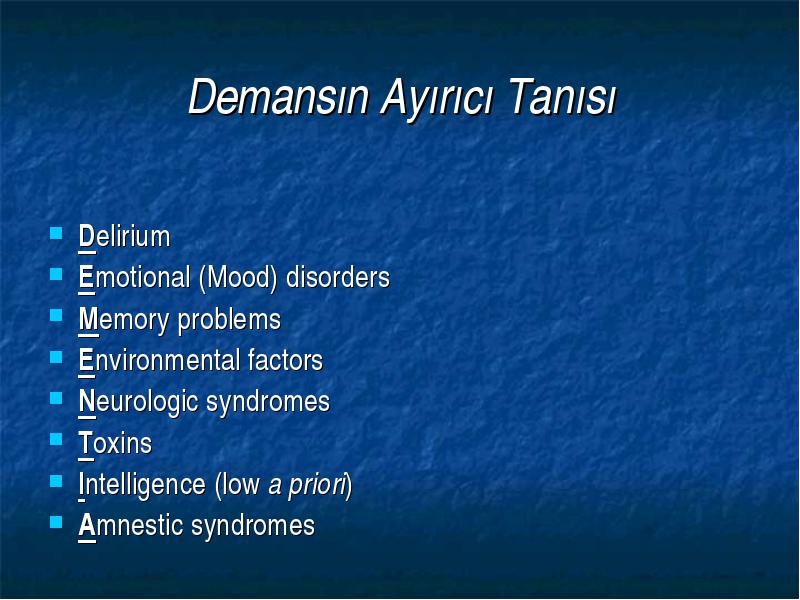 Demansın Ayırıcı Tanısı

- Delirium
- Emotional (Mood) disorders
- Memory problems
- Environmental factors
- Neurologic syndromes
- Toxins
- Intelligence (low a priori)
- Amnestic syndromes